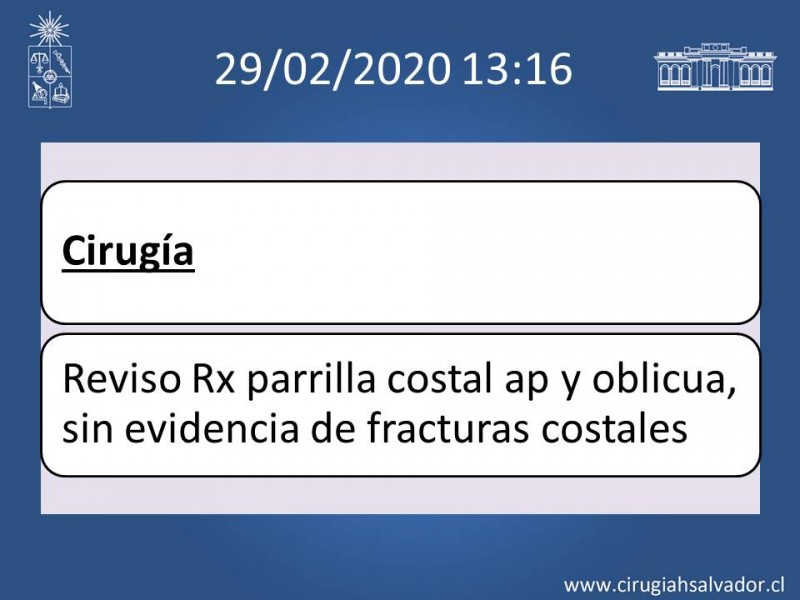 29/02/2020 13:16

Cirugía

Reviso Rx parrilla costal ap y oblicua, sin evidencia de fracturas costales

www.cirugiahsalvador.cl